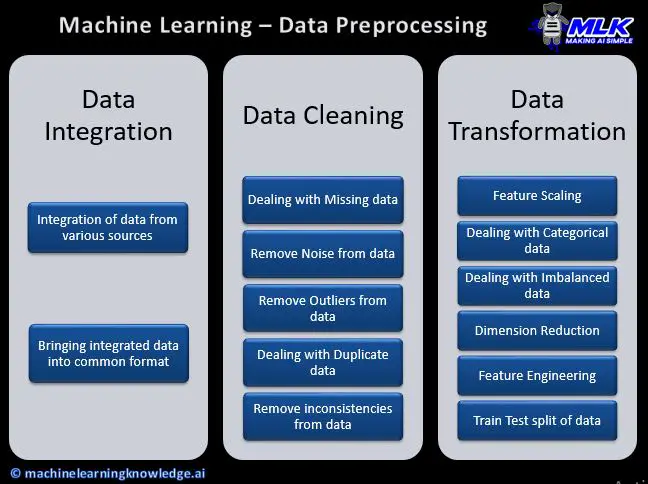 Machine Learning – Data Preprocessing

MLK
MAKING AI SIMPLE

Data Integration

Integration of data from various sources

Bringing integrated data into common format

Data Cleaning

Dealing with Missing data

Remove Noise from data

Remove Outliers from data

Dealing with Duplicate data

Remove inconsistencies from data

Data Transformation

Feature Scaling

Dealing with Categorical data

Dealing with Imbalanced data

Dimension Reduction

Feature Engineering

Train Test split of data

© machinelearningknowledge.ai